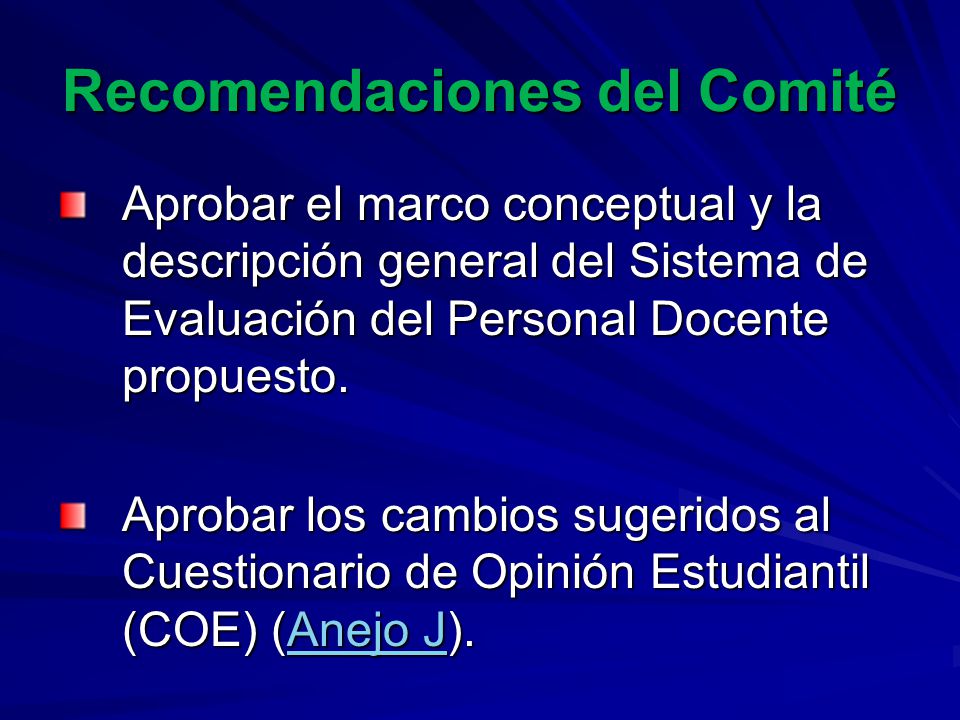 Recomendaciones del Comité

Aprobar el marco conceptual y la descripción general del Sistema de Evaluación del Personal Docente propuesto.

Aprobar los cambios sugeridos al Cuestionario de Opinión Estudiantil (COE) (Anejo J).